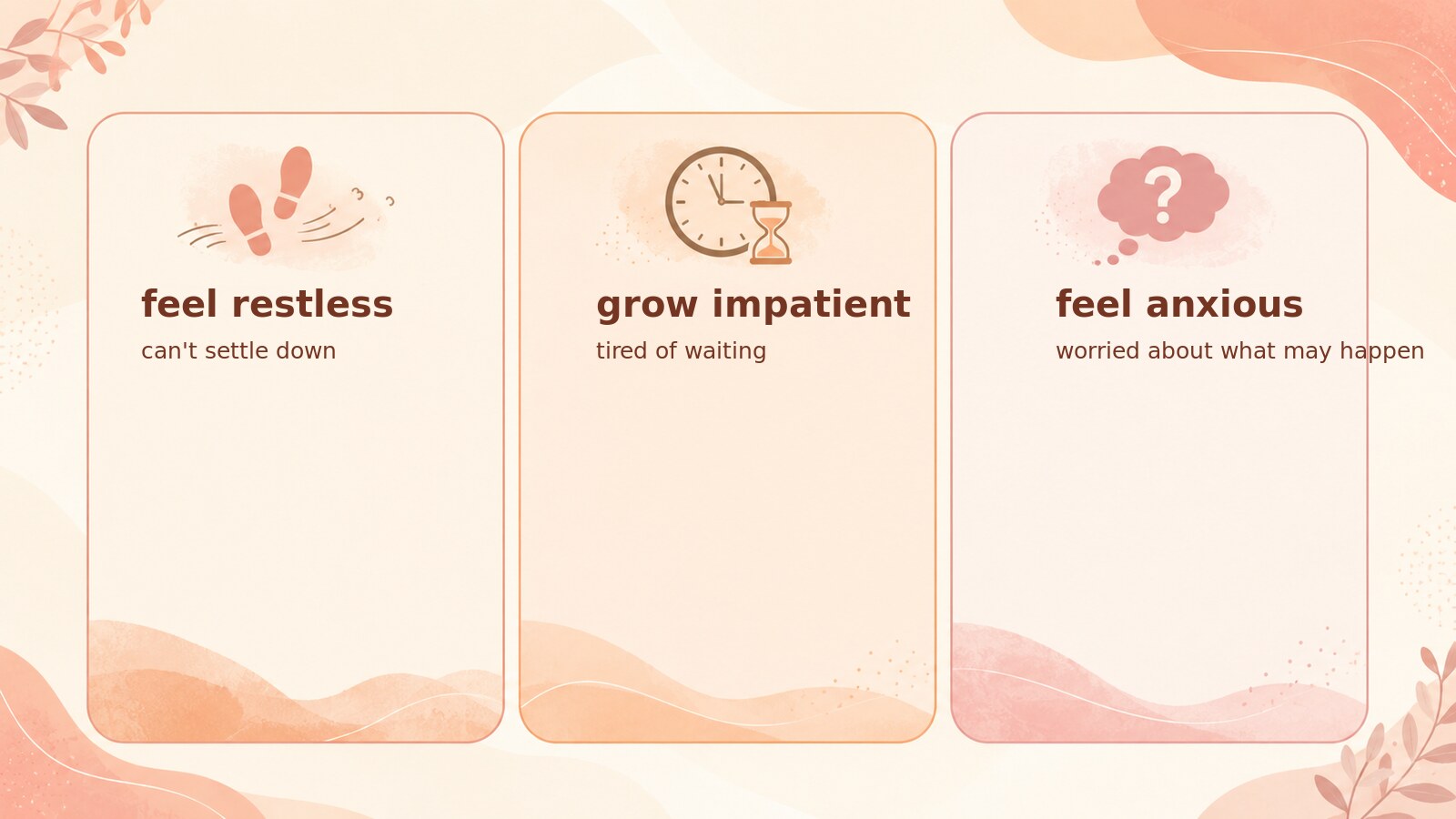 feel restless
can't settle down

grow impatient
tired of waiting

feel anxious
worried about what may happen